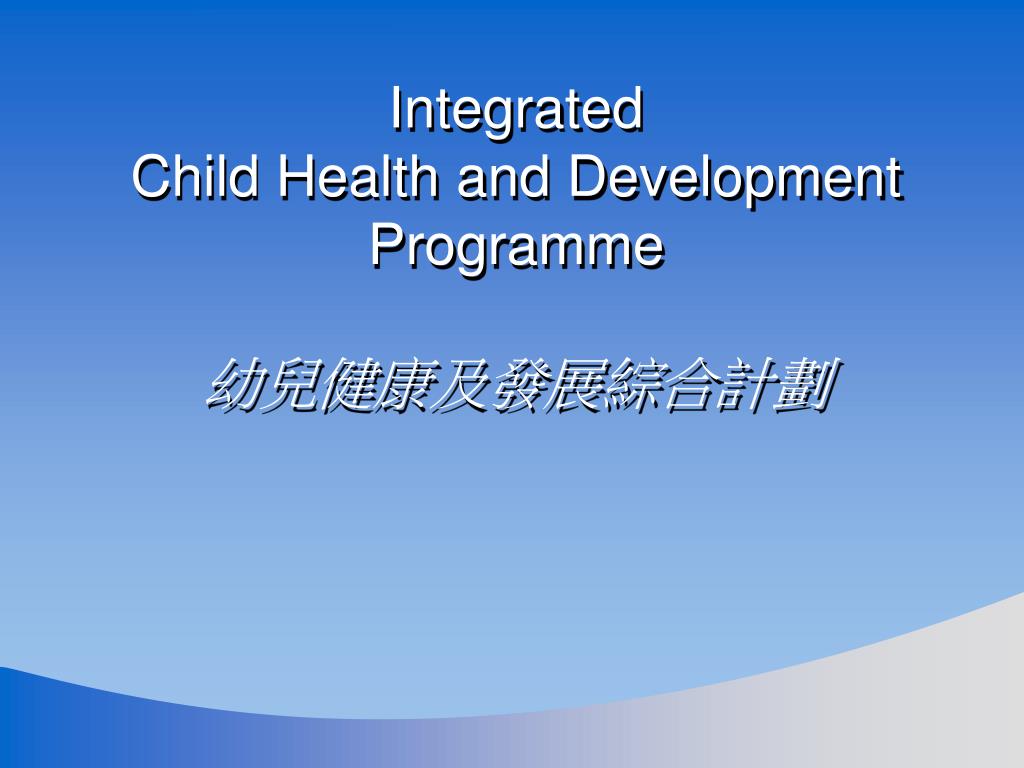 Integrated
Child Health and Development Programme

幼兒健康及發展綜合計劃